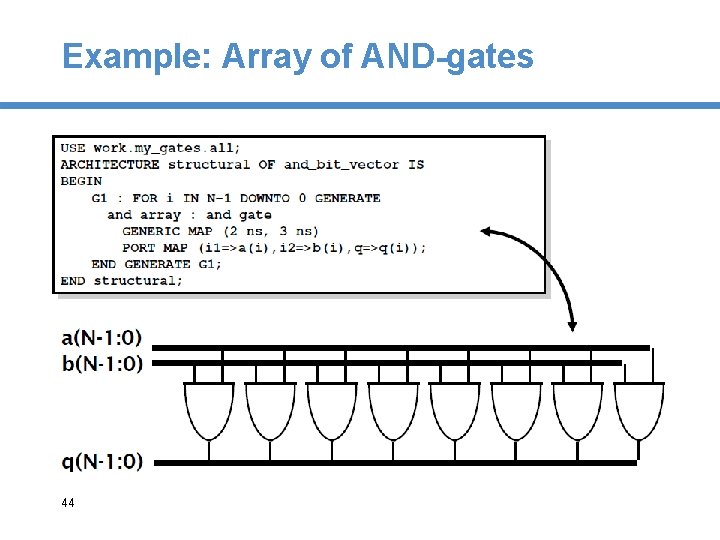 Example: Array of AND-gates

USE work.my_gates.all;
ARCHITECTURE structural OF and_bit_vector IS
BEGIN
G1 : FOR i IN N-1 DOWNTO 0 GENERATE
and array : and gate
GENERIC MAP (2 ns, 3 ns)
PORT MAP (i1=>a(i),i2=>b(i),q=>q(i));
END GENERATE G1;
END structural;

a(N-1:0)
b(N-1:0)
q(N-1:0)

44